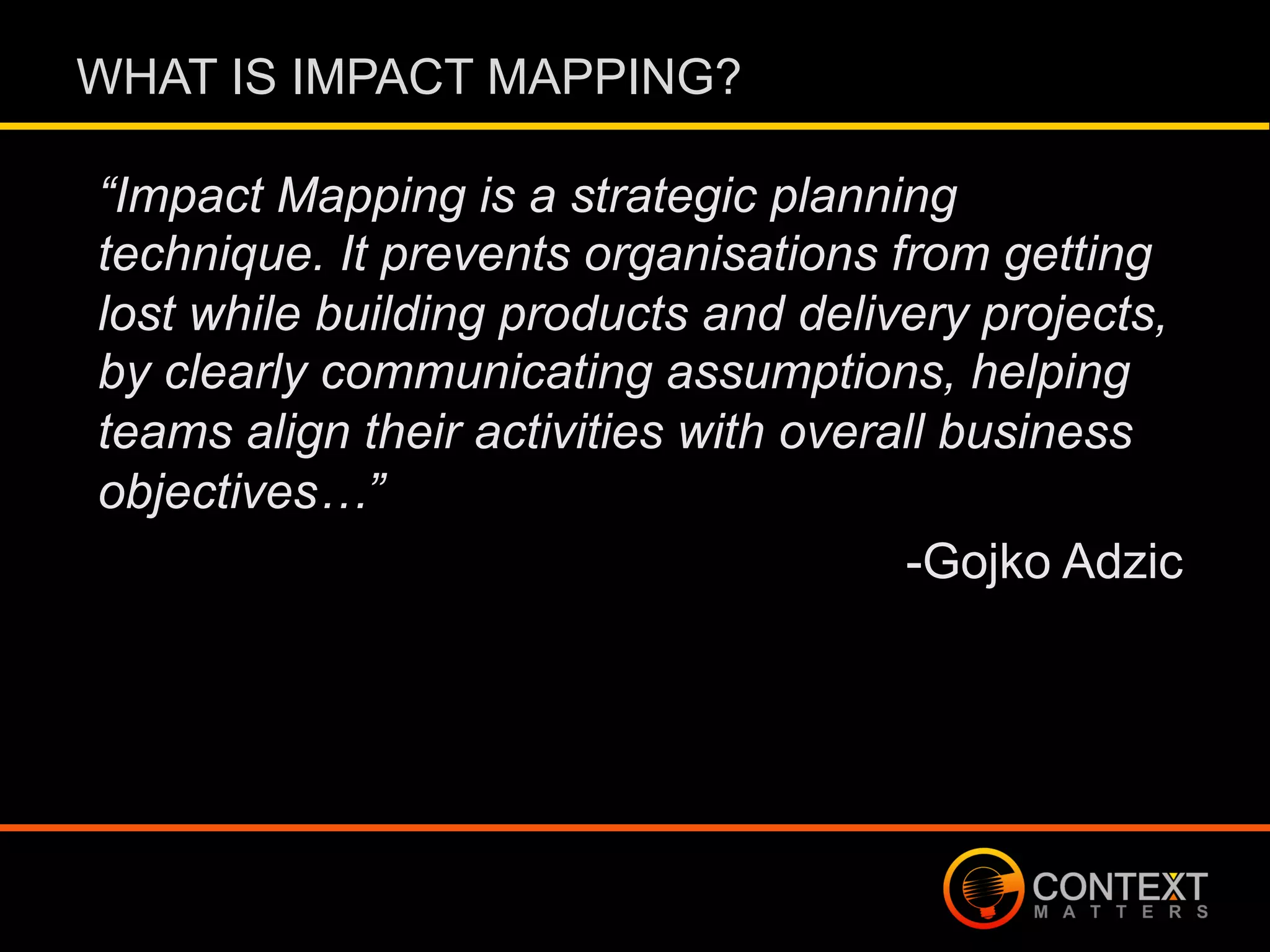 WHAT IS IMPACT MAPPING?

“Impact Mapping is a strategic planning technique. It prevents organisations from getting lost while building products and delivery projects, by clearly communicating assumptions, helping teams align their activities with overall business objectives…”

-Gojko Adzic

CONTEXT
MATTERS